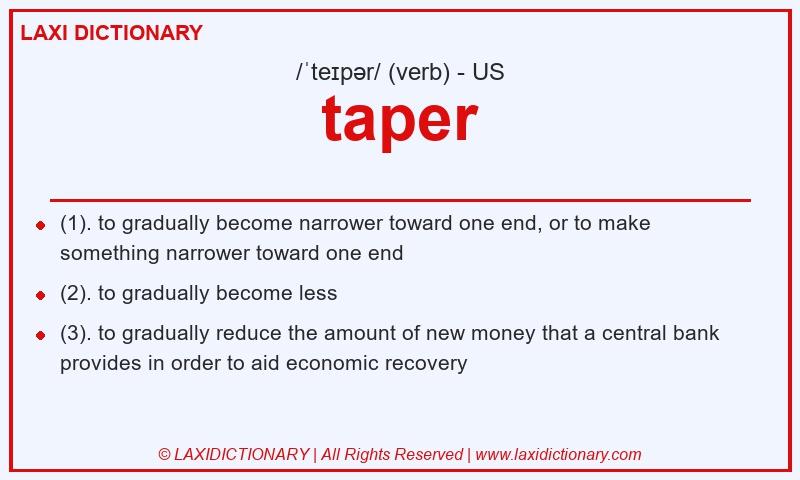 LAXI DICTIONARY

/ˈteɪpər/ (verb) - US

taper

- (1). to gradually become narrower toward one end, or to make something narrower toward one end
- (2). to gradually become less
- (3). to gradually reduce the amount of new money that a central bank provides in order to aid economic recovery

© LAXIDICTIONARY | All Rights Reserved | www.laxidictionary.com